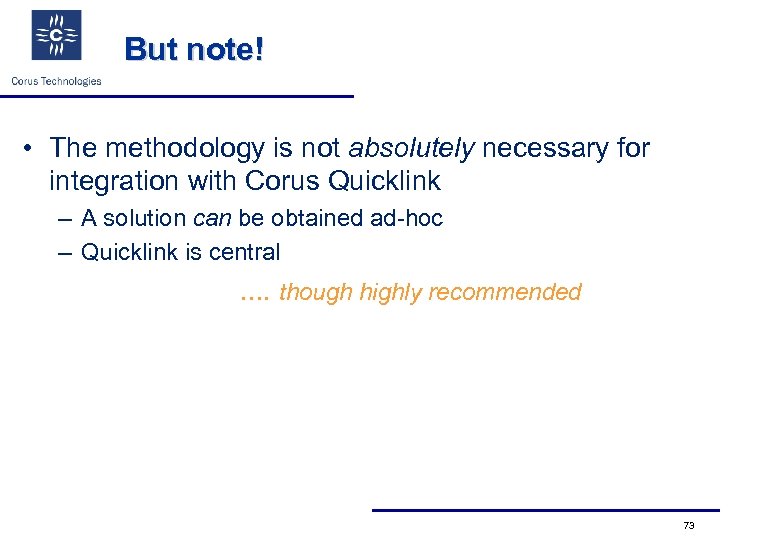 C

Corus Technologies

But note!

• The methodology is not absolutely necessary for integration with Corus Quicklink

– A solution can be obtained ad-hoc

– Quicklink is central

…. though highly recommended

73